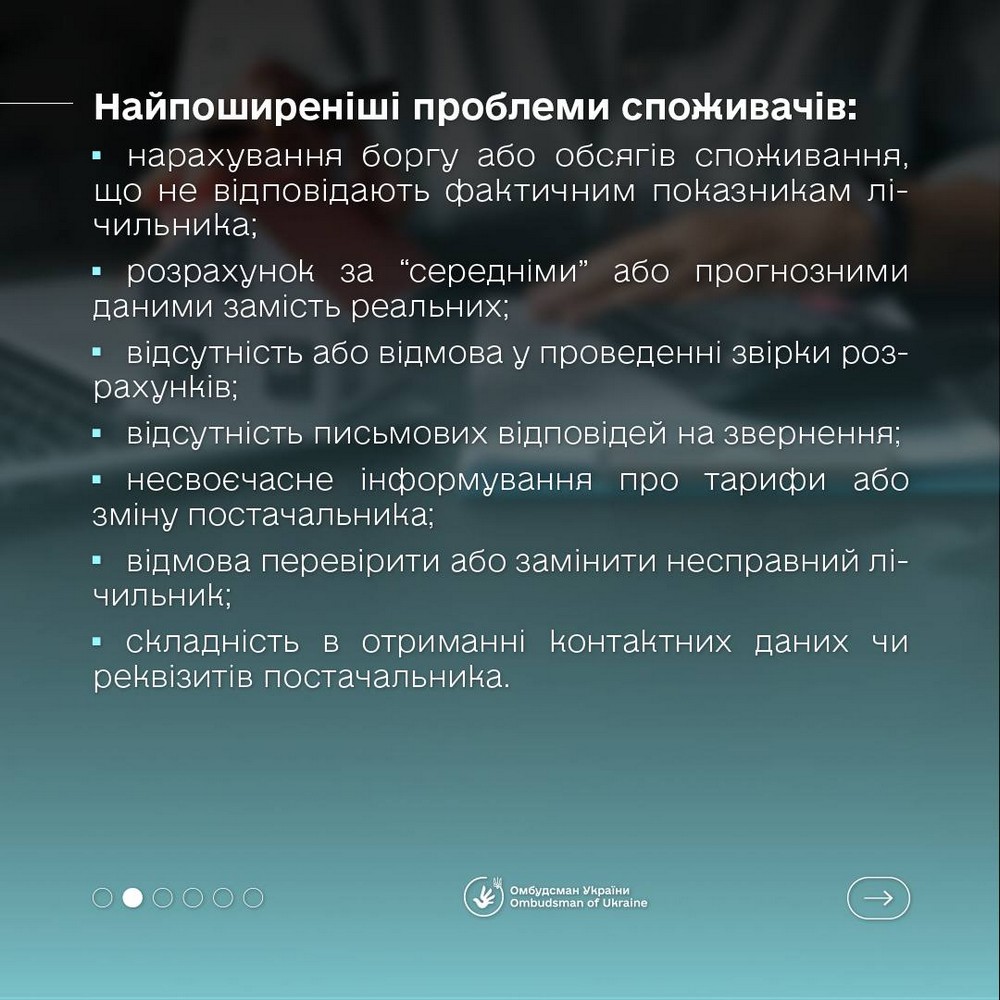 Найпоширеніші проблеми споживачів:

▪ нарахування боргу або обсягів споживання, що не відповідають фактичним показникам лічильника;

▪ розрахунок за “середніми” або прогнозними даними замість реальних;

▪ відсутність або відмова у проведенні звірки розрахунків;

▪ відсутність письмових відповідей на звернення;

▪ несвоєчасне інформування про тарифи або зміну постачальника;

▪ відмова перевірити або замінити несправний лічильник;

▪ складність в отриманні контактних даних чи реквізитів постачальника.

Омбудсман України
Ombudsman of Ukraine